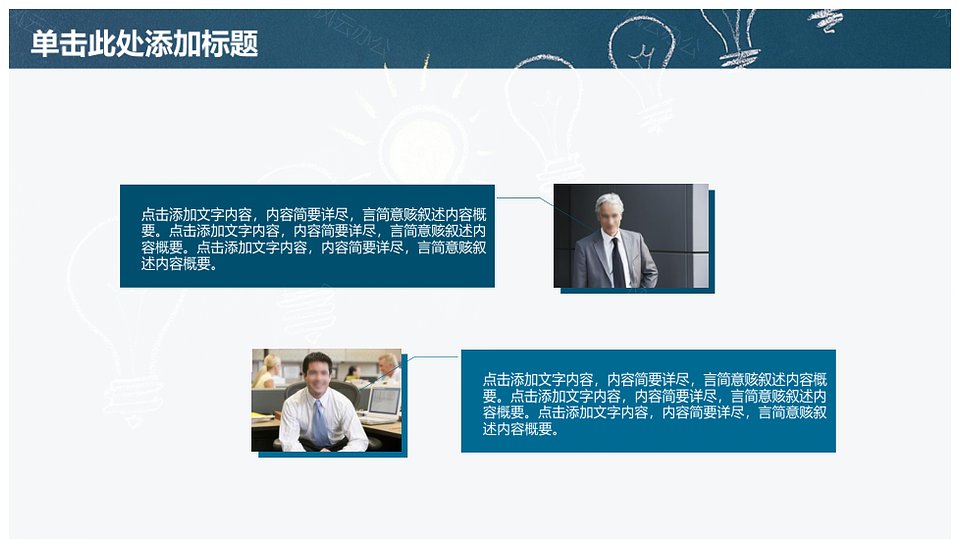 单击此处添加标题

点击添加文字内容，内容简要详尽，言简意赅叙述内容概要。点击添加文字内容，内容简要详尽，言简意赅叙述内容概要。点击添加文字内容，内容简要详尽，言简意赅叙述内容概要。

点击添加文字内容，内容简要详尽，言简意赅叙述内容概要。点击添加文字内容，内容简要详尽，言简意赅叙述内容概要。点击添加文字内容，内容简要详尽，言简意赅叙述内容概要。